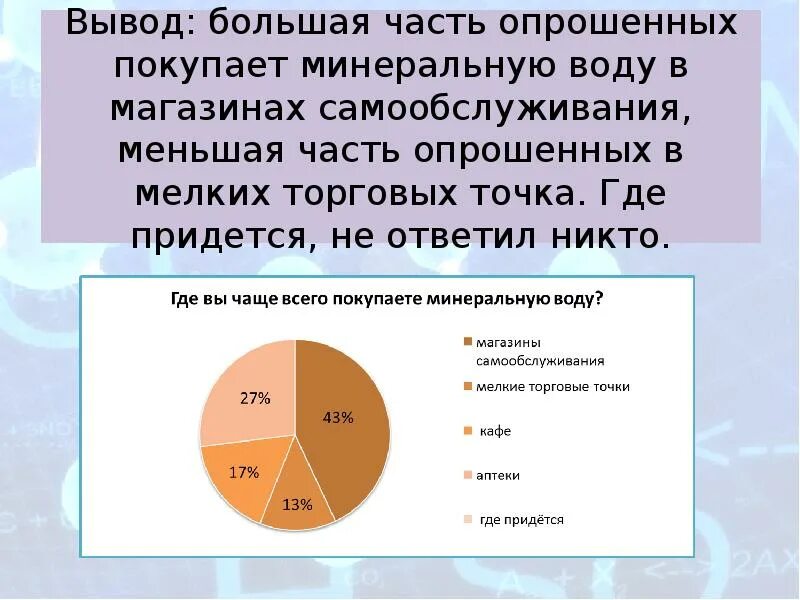 Вывод: большая часть опрошенных покупает минеральную воду в магазинах самообслуживания, меньшая часть опрошенных в мелких торговых точка. Где придется, не ответил никто.

Где вы чаще всего покупаете минеральную воду?

27%
43%
17%
13%

магазины самообслуживания
мелкие торговые точки
кафе
аптеки
где придётся